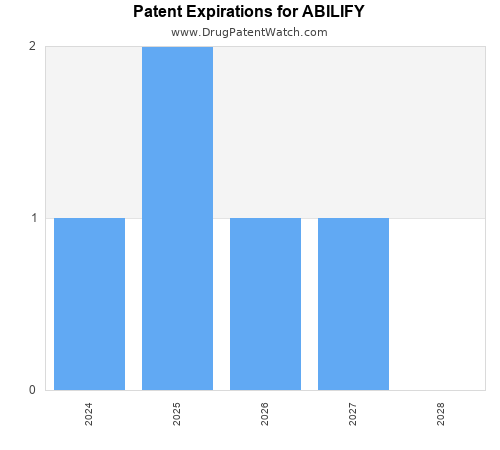 Patent Expirations for ABILIFY
www.DrugPatentWatch.com

2
1
0

2024
2025
2026
2027
2028